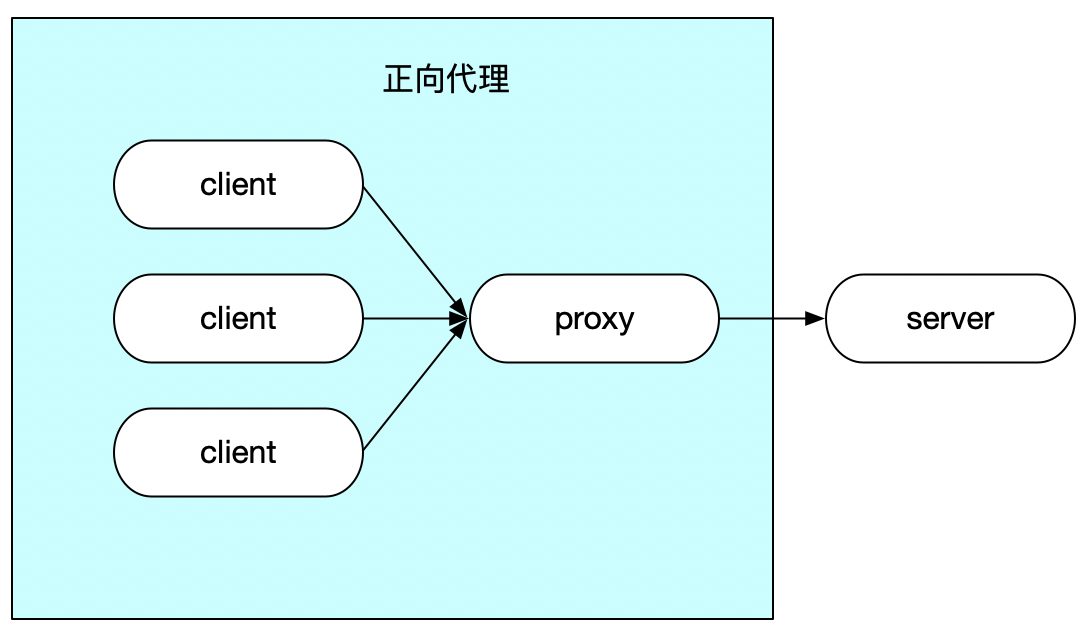 正向代理

client

client

client

proxy

server